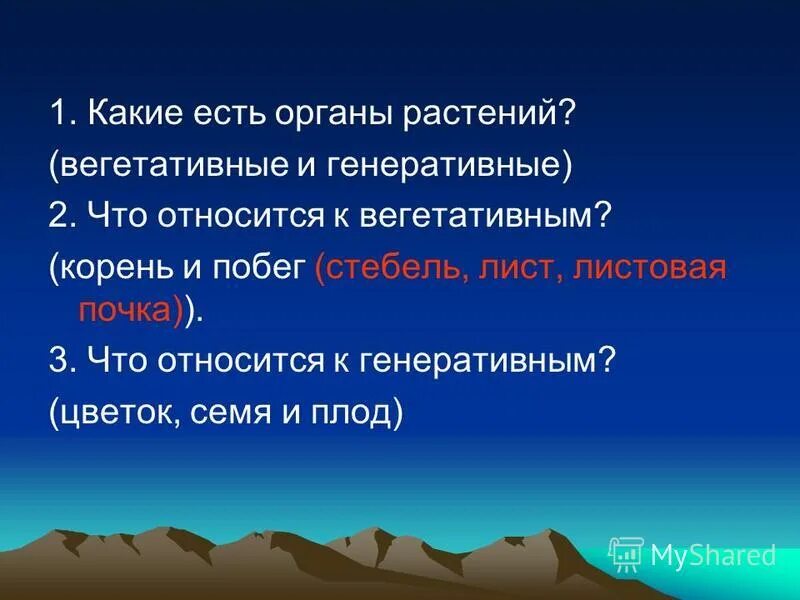 1. Какие есть органы растений?
(вегетативные и генеративные)
2. Что относится к вегетативным?
(корень и побег (стебель, лист, листовая почка)).
3. Что относится к генеративным?
(цветок, семя и плод)

MyShared